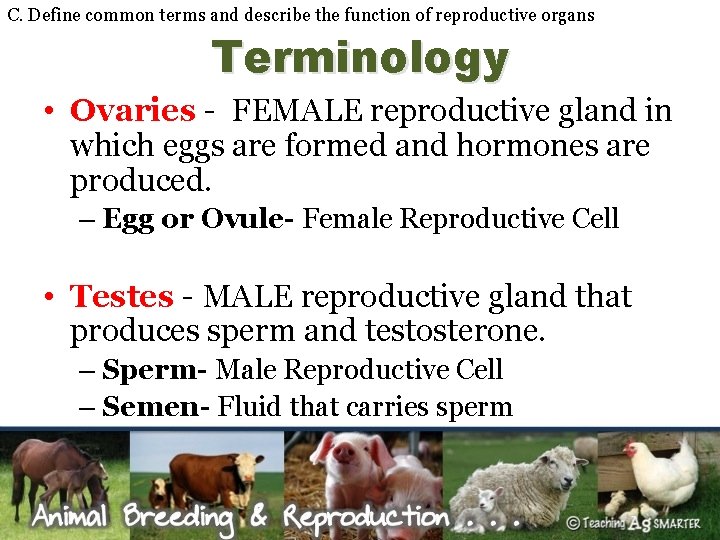 C. Define common terms and describe the function of reproductive organs

Terminology

• Ovaries - FEMALE reproductive gland in which eggs are formed and hormones are produced.
– Egg or Ovule- Female Reproductive Cell

• Testes - MALE reproductive gland that produces sperm and testosterone.
– Sperm- Male Reproductive Cell
– Semen- Fluid that carries sperm

Animal Breeding & Reproduction . . .

© Teaching Ag SMARTER